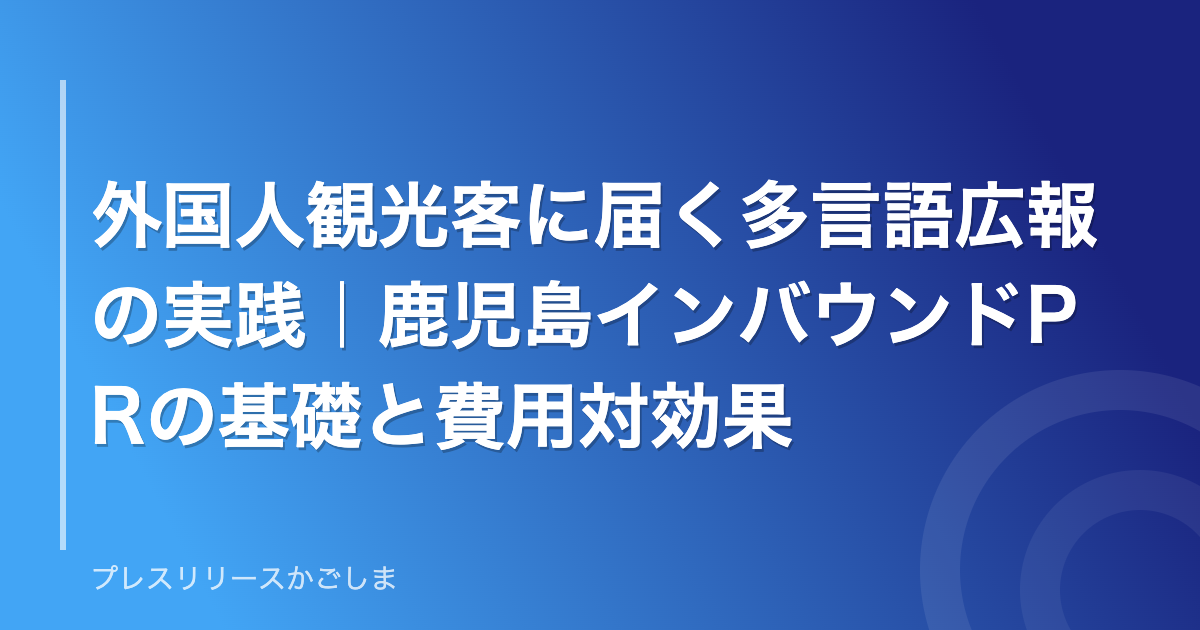 外国人観光客に届く多言語広報の実践｜鹿児島インバウンドＰＲの基礎と費用対効果

プレスリリースかごしま